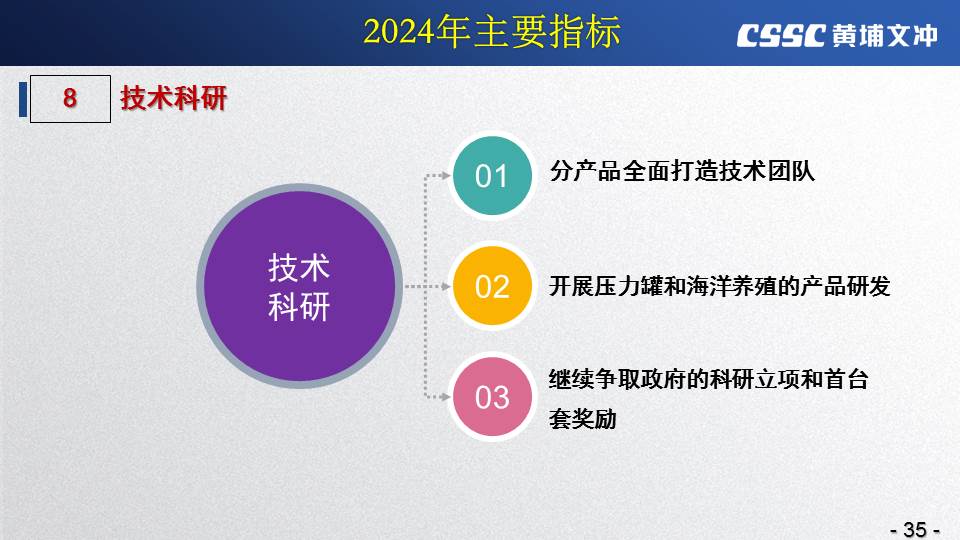 2024年主要指标

CSSC 黄埔文冲

8 技术科研

技术科研

01 分产品全面打造技术团队

02 开展压力罐和海洋养殖的产品研发

03 继续争取政府的科研立项和首台套奖励

- 35 -